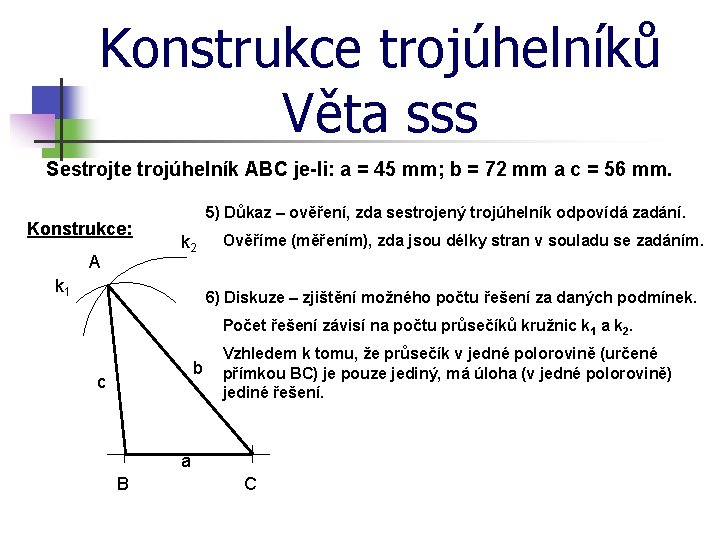 Konstrukce trojúhelníků
Věta sss

Sestrojte trojúhelník ABC je-li: a = 45 mm; b = 72 mm a c = 56 mm.

Konstrukce:

$k_2$
A
$k_1$
c
b
a
B
C

5) Důkaz – ověření, zda sestrojený trojúhelník odpovídá zadání.

Ověříme (měřením), zda jsou délky stran v souladu se zadáním.

6) Diskuze – zjištění možného počtu řešení za daných podmínek.

Počet řešení závisí na počtu průsečíků kružnic $k_1$ a $k_2$.

Vzhledem k tomu, že průsečík v jedné polorovině (určené přímkou BC) je pouze jediný, má úloha (v jedné polorovině) jediné řešení.